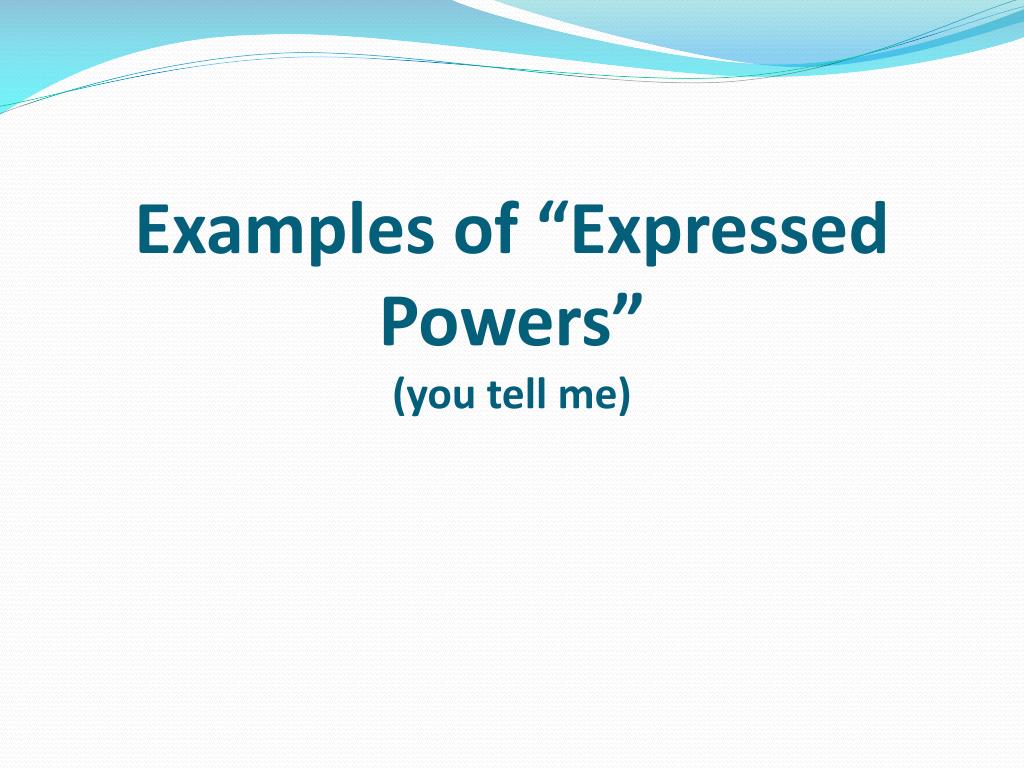 Examples of “Expressed Powers”
(you tell me)